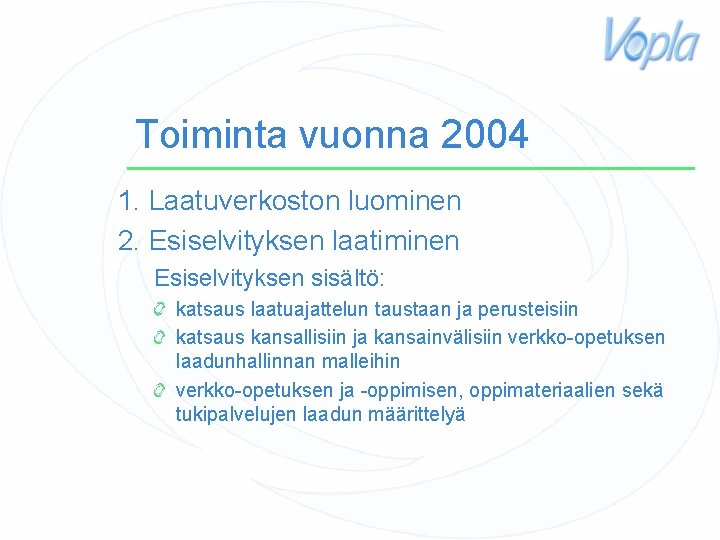 Vopla

Toiminta vuonna 2004

1. Laatuverkoston luominen

2. Esiselvityksen laatiminen

Esiselvityksen sisältö:

katsaus laatuajattelun taustaan ja perusteisiin

katsaus kansallisiin ja kansainvälisiin verkko-opetuksen laadunhallinnan malleihin

verkko-opetuksen ja -oppimisen, oppimateriaalien sekä tukipalvelujen laadun määrittelyä